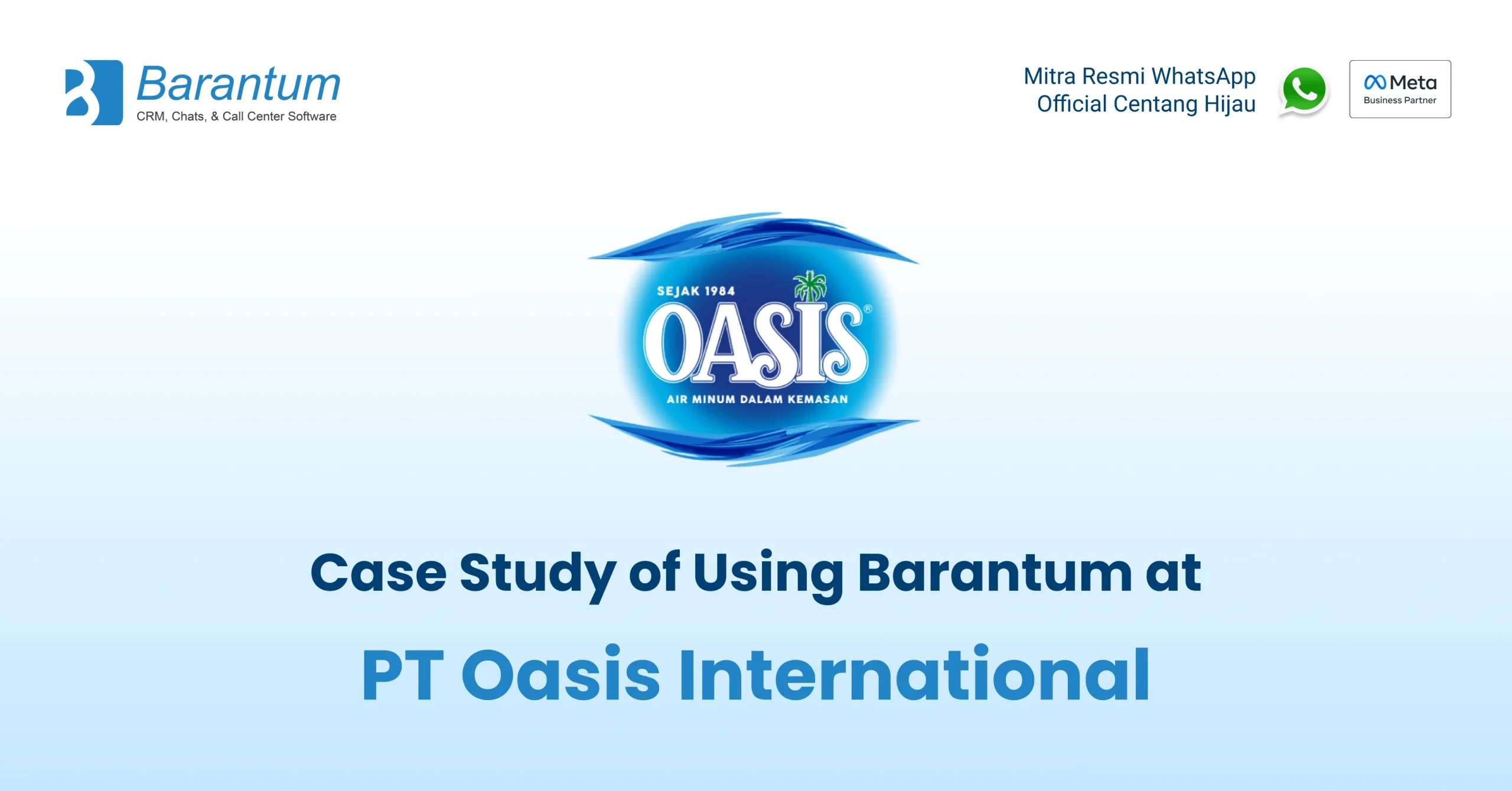 Barantum
CRM, Chats, & Call Center Software

Mitra Resmi WhatsApp
Official Centang Hijau

Meta
Business Partner

SEJAK 1984
OASIS®
AIR MINUM DALAM KEMASAN

Case Study of Using Barantum at

PT Oasis International